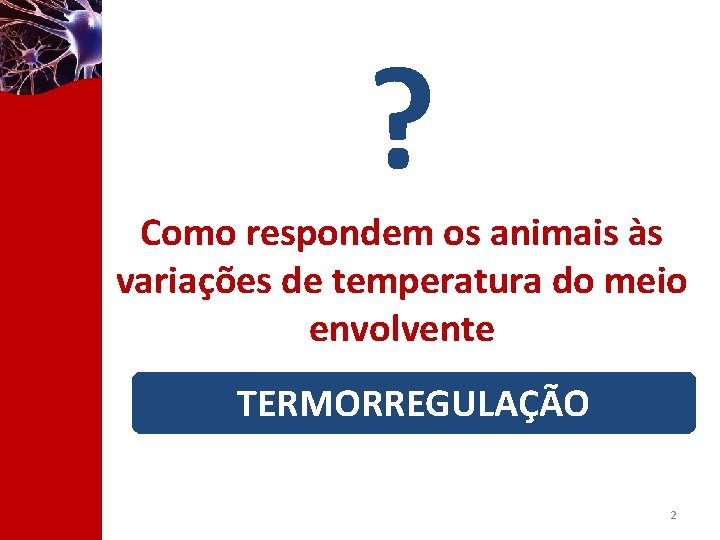 ?

Como respondem os animais às variações de temperatura do meio envolvente

TERMORREGULAÇÃO

2